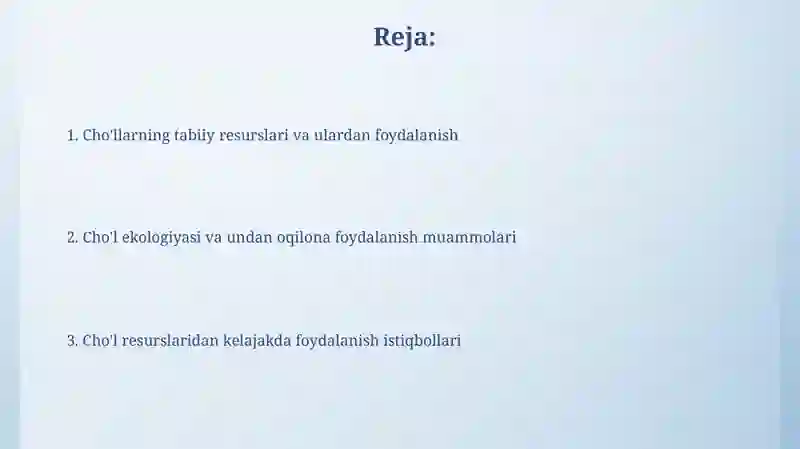 Reja:

1. Cho'llarning tabiiy resurslari va ulardan foydalanish

2. Cho'l ekologiyasi va undan oqilona foydalanish muammolari

3. Cho'l resurslaridan kelajakda foydalanish istiqbollari